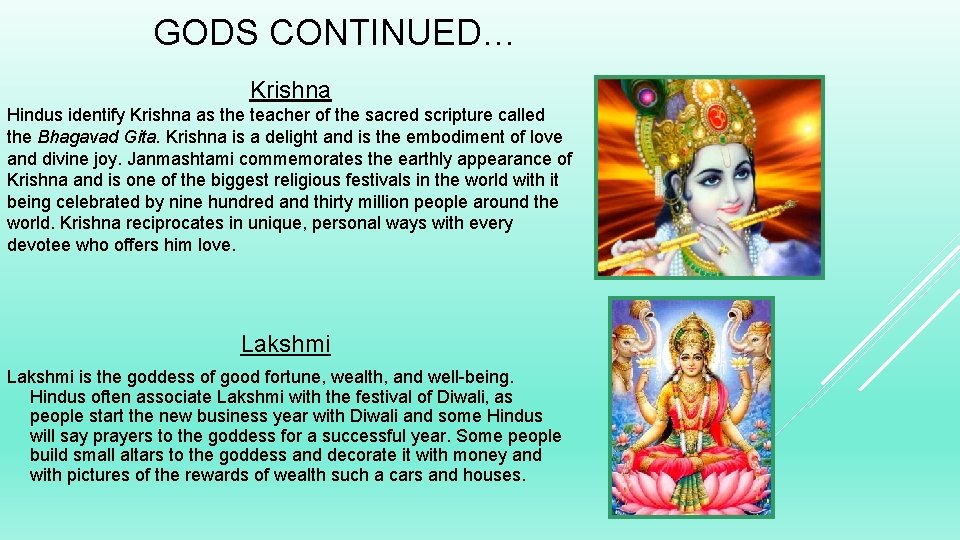 GODS CONTINUED…

Krishna

Hindus identify Krishna as the teacher of the sacred scripture called the Bhagavad Gita. Krishna is a delight and is the embodiment of love and divine joy. Janmashtami commemorates the earthly appearance of Krishna and is one of the biggest religious festivals in the world with it being celebrated by nine hundred and thirty million people around the world. Krishna reciprocates in unique, personal ways with every devotee who offers him love.

Lakshmi

Lakshmi is the goddess of good fortune, wealth, and well-being. Hindus often associate Lakshmi with the festival of Diwali, as people start the new business year with Diwali and some Hindus will say prayers to the goddess for a successful year. Some people build small altars to the goddess and decorate it with money and with pictures of the rewards of wealth such a cars and houses.